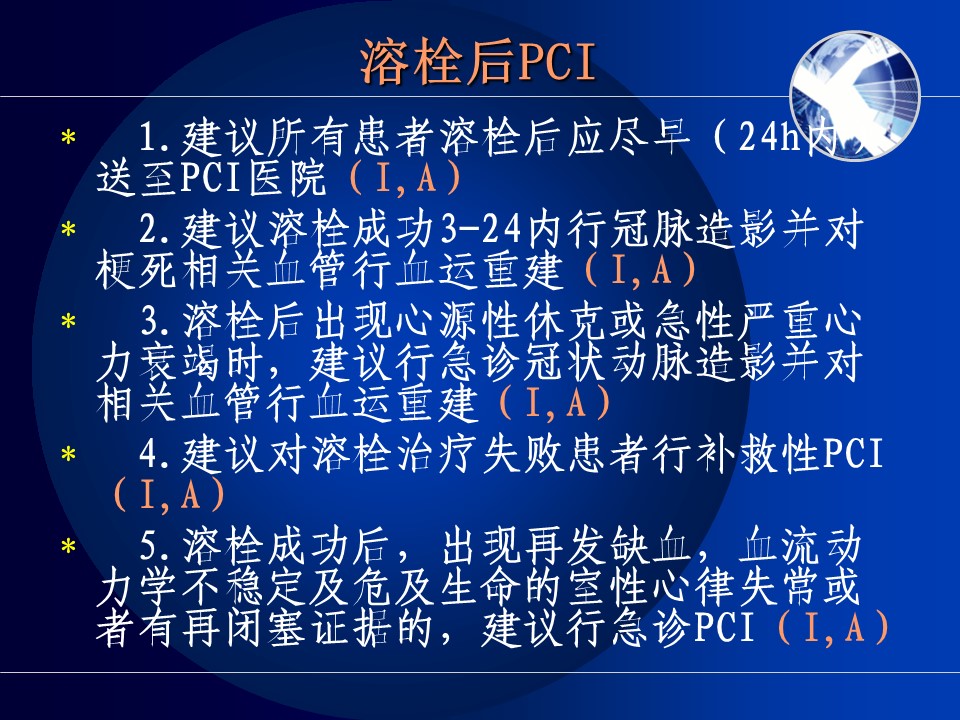 溶栓后PCI

* 1.建议所有患者溶栓后应尽早（24h内）送至PCI医院（I,A）

* 2.建议溶栓成功3-24内行冠脉造影并对梗死相关血管行血运重建（I,A）

* 3.溶栓后出现心源性休克或急性严重心力衰竭时，建议行急诊冠状动脉造影并对相关血管行血运重建（I,A）

* 4.建议对溶栓治疗失败患者行补救性PCI（I,A）

* 5.溶栓成功后，出现再发缺血，血流动力学不稳定及危及生命的室性心律失常或者有再闭塞证据的，建议行急诊PCI（I,A）